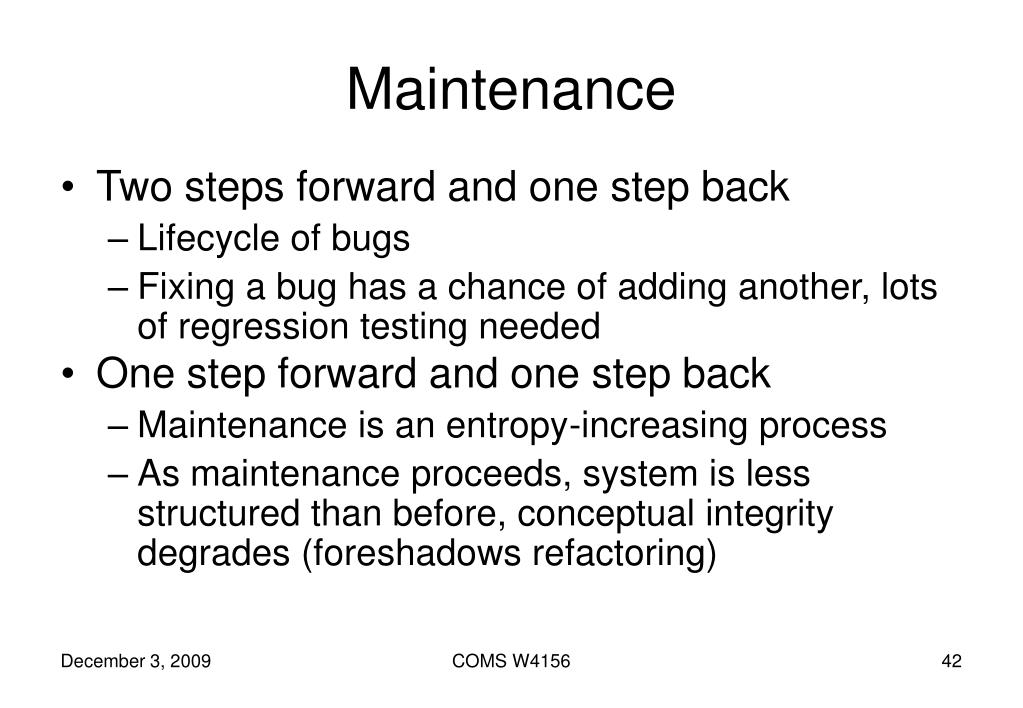 Maintenance

• Two steps forward and one step back
– Lifecycle of bugs
– Fixing a bug has a chance of adding another, lots of regression testing needed
• One step forward and one step back
– Maintenance is an entropy-increasing process
– As maintenance proceeds, system is less structured than before, conceptual integrity degrades (foreshadows refactoring)

December 3, 2009
COMS W4156
42